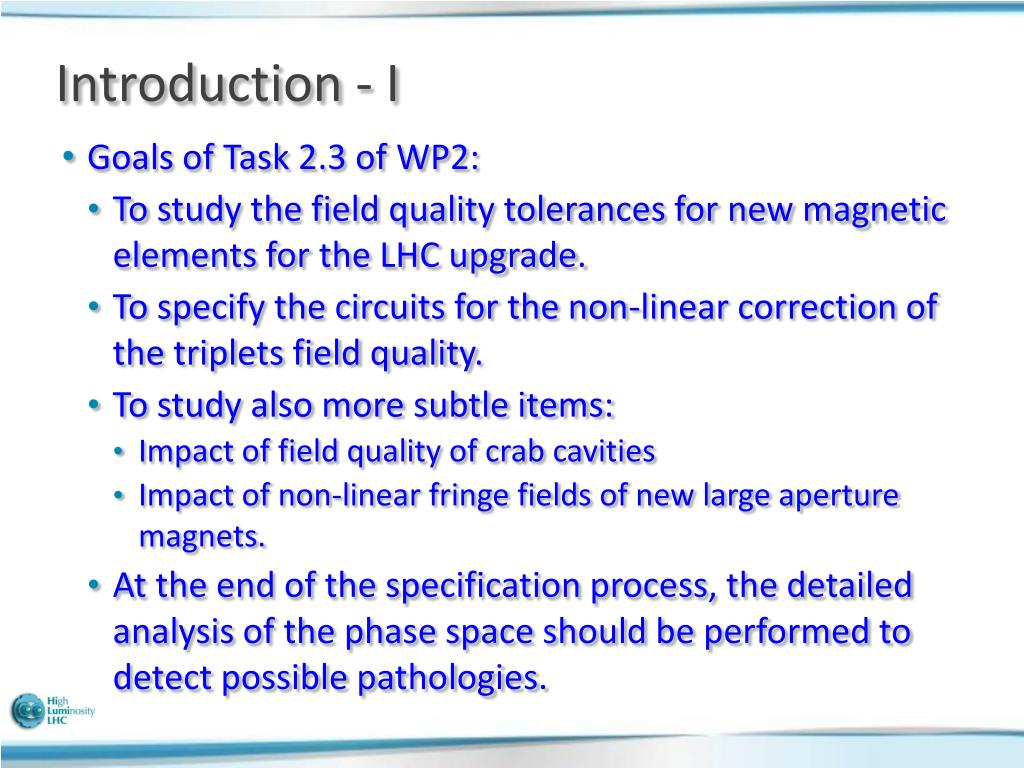 Introduction - I

• Goals of Task 2.3 of WP2:
  • To study the field quality tolerances for new magnetic elements for the LHC upgrade.
  • To specify the circuits for the non-linear correction of the triplets field quality.
  • To study also more subtle items:
    • Impact of field quality of crab cavities
    • Impact of non-linear fringe fields of new large aperture magnets.
  • At the end of the specification process, the detailed analysis of the phase space should be performed to detect possible pathologies.

High Luminosity LHC